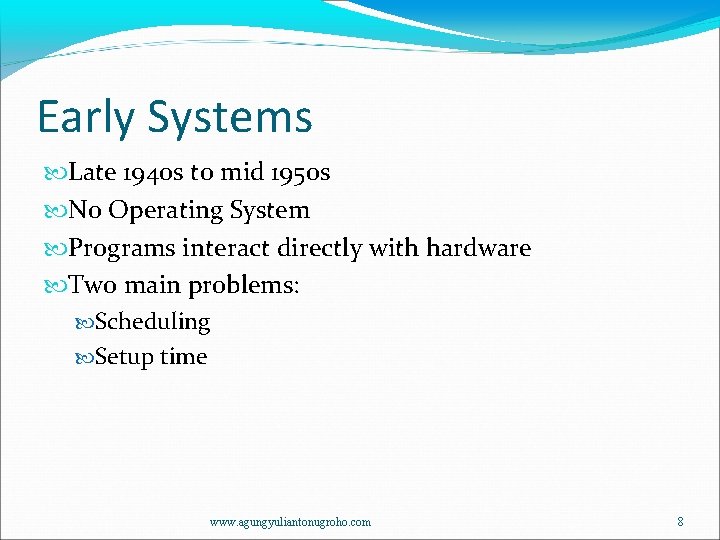 Early Systems

Late 1940s to mid 1950s

No Operating System

Programs interact directly with hardware

Two main problems:

Scheduling

Setup time

www.agungyuliantonugroho.com

8